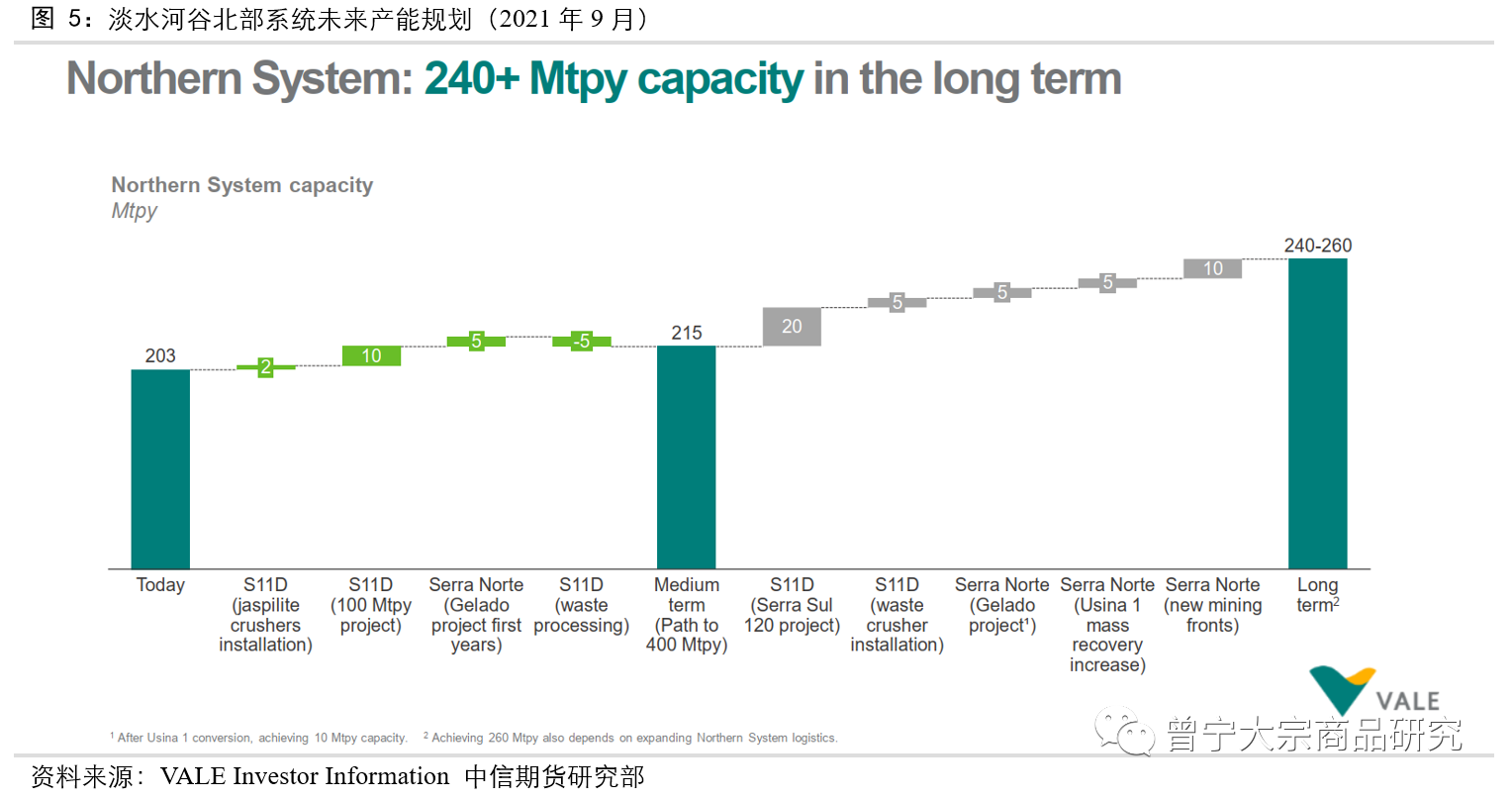 图 5：淡水河谷北部系统未来产能规划（2021 年 9 月）

Northern System: 240+ Mtpy capacity in the long term

Northern System capacity
Mtpy

203
2
10
5
-5
215
20
5
5
5
10
240-260

Today
S11D (jaspilite crushers installation)
S11D (100 Mtpy project)
Serra Norte (Gelado project first years)
S11D (waste processing)
Medium term (Path to 400 Mtpy)
S11D (Serra Sul 120 project)
S11D (waste crusher installation)
Serra Norte (Gelado project$^1$)
Serra Norte (Usina 1 mass recovery increase)
Serra Norte (new mining fronts)
Long term$^2$

VALE

$^1$ After Usina 1 conversion, achieving 10 Mtpy capacity. $^2$ Achieving 260 Mtpy also depends on expanding Northern System logistics.

曾宁大宗商品研究

资料来源：VALE Investor Information 中信期货研究部